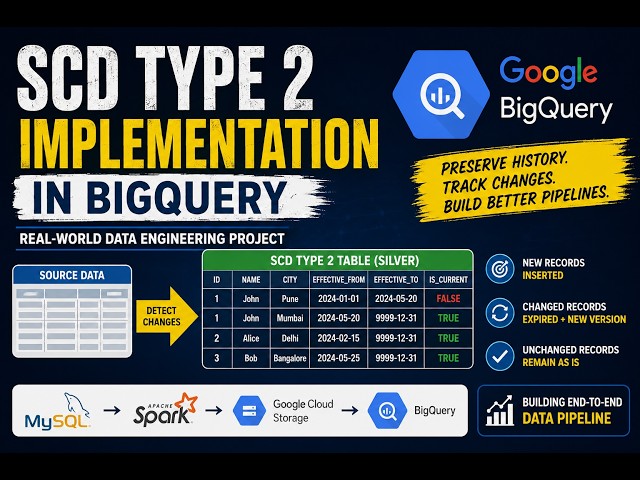 SCD TYPE 2
IMPLEMENTATION
IN BIGQUERY

Google
BigQuery

PRESERVE HISTORY.
TRACK CHANGES.
BUILD BETTER PIPELINES.

REAL-WORLD DATA ENGINEERING PROJECT

SOURCE DATA

DETECT CHANGES

SCD TYPE 2 TABLE (SILVER)

| ID | NAME | CITY | EFFECTIVE_FROM | EFFECTIVE_TO | IS_CURRENT |
|---|---|---|---|---|---|
| 1 | John | Pune | 2024-01-01 | 2024-05-20 | FALSE |
| 1 | John | Mumbai | 2024-05-20 | 9999-12-31 | TRUE |
| 2 | Alice | Delhi | 2024-02-15 | 9999-12-31 | TRUE |
| 3 | Bob | Bangalore | 2024-05-25 | 9999-12-31 | TRUE |

NEW RECORDS
INSERTED

CHANGED RECORDS
EXPIRED + NEW VERSION

UNCHANGED RECORDS
REMAIN AS IS

MySQL → APACHE Spark → Google Cloud Storage → BigQuery

BUILDING END-TO-END
DATA PIPELINE